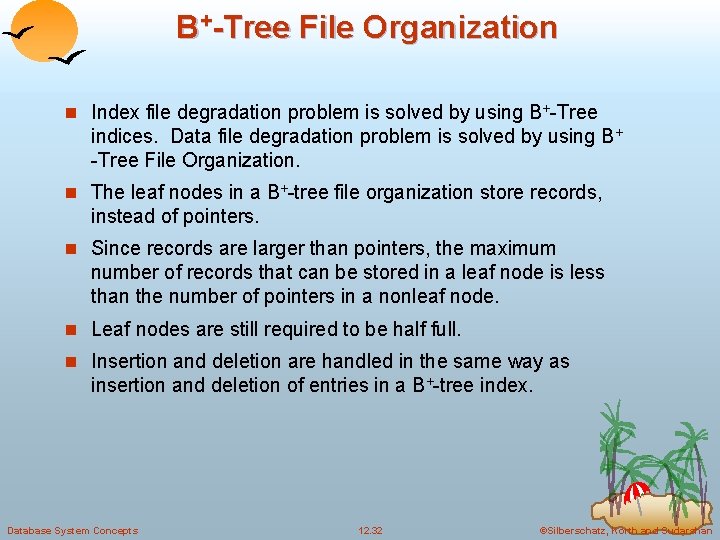 $B^+$-Tree File Organization

Index file degradation problem is solved by using $B^+$-Tree indices. Data file degradation problem is solved by using $B^+$-Tree File Organization.

The leaf nodes in a $B^+$-tree file organization store records, instead of pointers.

Since records are larger than pointers, the maximum number of records that can be stored in a leaf node is less than the number of pointers in a nonleaf node.

Leaf nodes are still required to be half full.

Insertion and deletion are handled in the same way as insertion and deletion of entries in a $B^+$-tree index.

Database System Concepts

12.32

©Silberschatz, Korth and Sudarshan